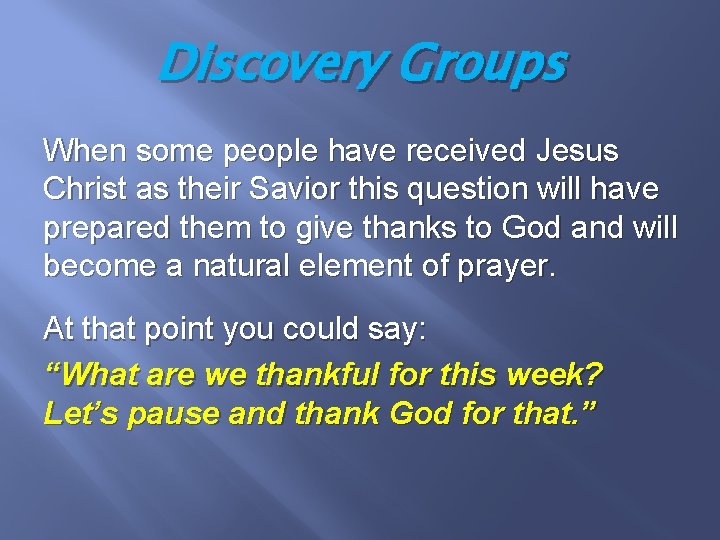 Discovery Groups

When some people have received Jesus Christ as their Savior this question will have prepared them to give thanks to God and will become a natural element of prayer.

At that point you could say:

“What are we thankful for this week? Let’s pause and thank God for that.”